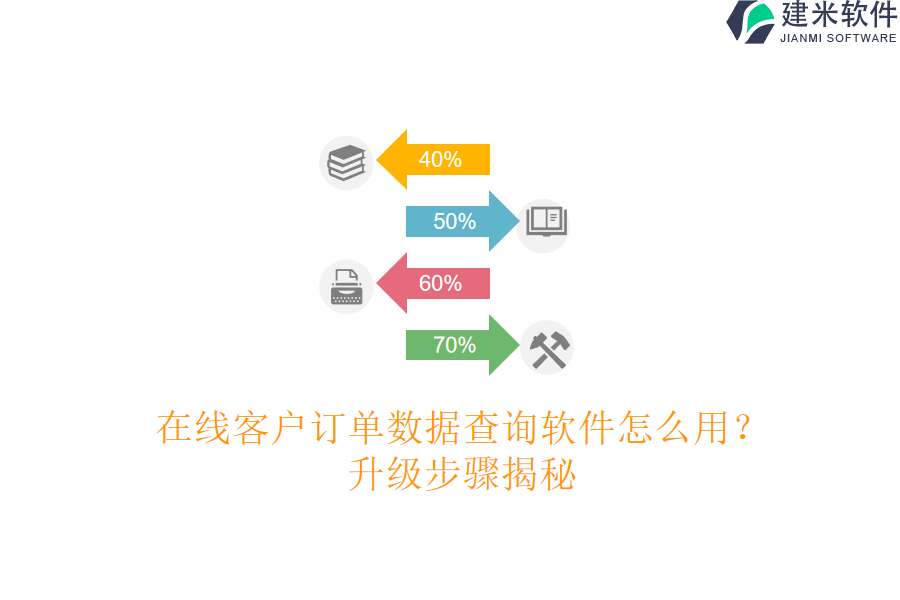 建米软件
JIANMI SOFTWARE

40%

50%

60%

70%

在线客户订单数据查询软件怎么用？
升级步骤揭秘